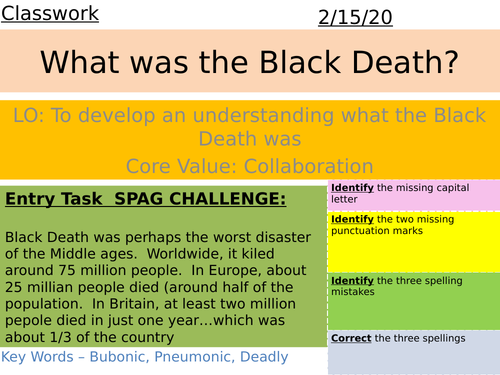 Classwork

2/15/20

What was the Black Death?

LO: To develop an understanding what the Black Death was

Core Value: Collaboration

Entry Task SPAG CHALLENGE:

Black Death was perhaps the worst disaster of the Middle ages. Worldwide, it kiled around 75 million people. In Europe, about 25 millian people died (around half of the population. In Britain, at least two million pepole died in just one year…which was about 1/3 of the country

Key Words – Bubonic, Pneumonic, Deadly

Identify the missing capital letter

Identify the two missing punctuation marks

Identify the three spelling mistakes

Correct the three spellings